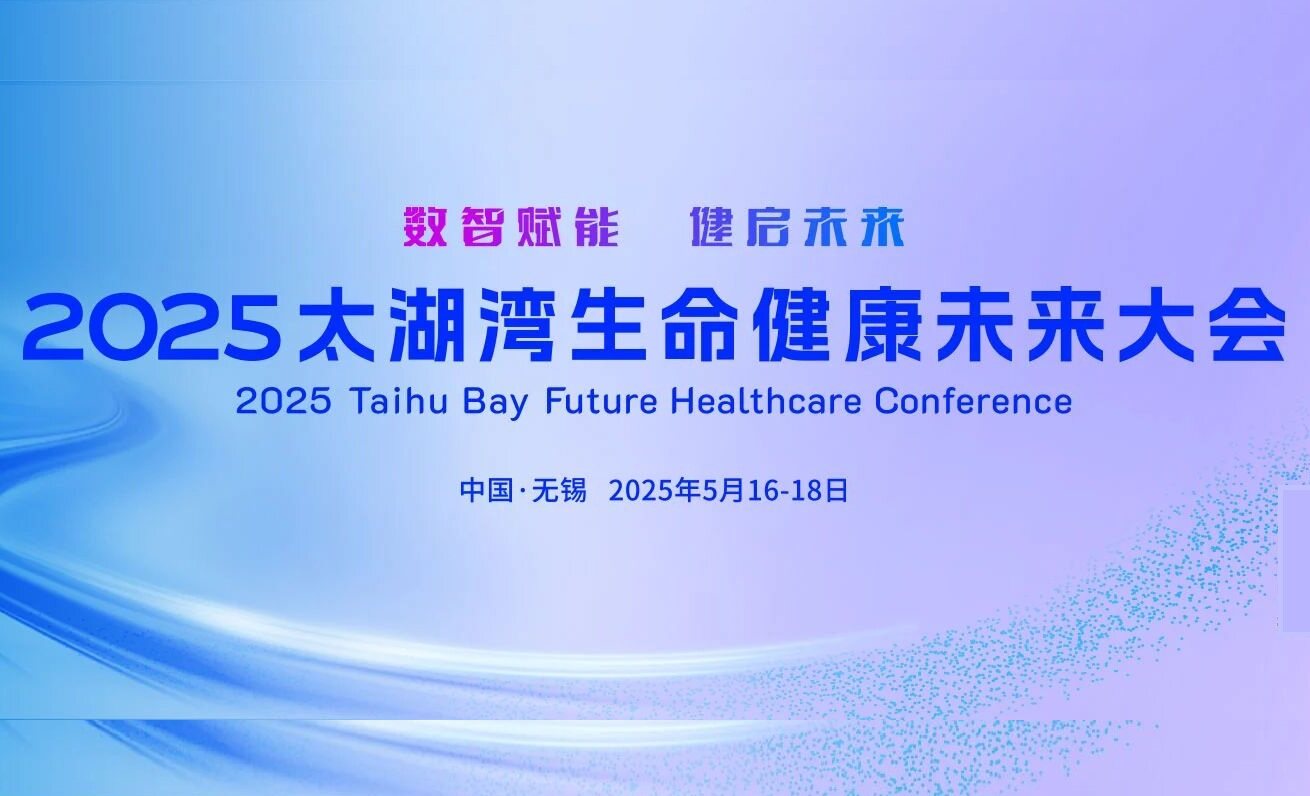 数智赋能　健启未来

2025太湖湾生命健康未来大会

2025 Taihu Bay Future Healthcare Conference

中国·无锡　2025年5月16-18日